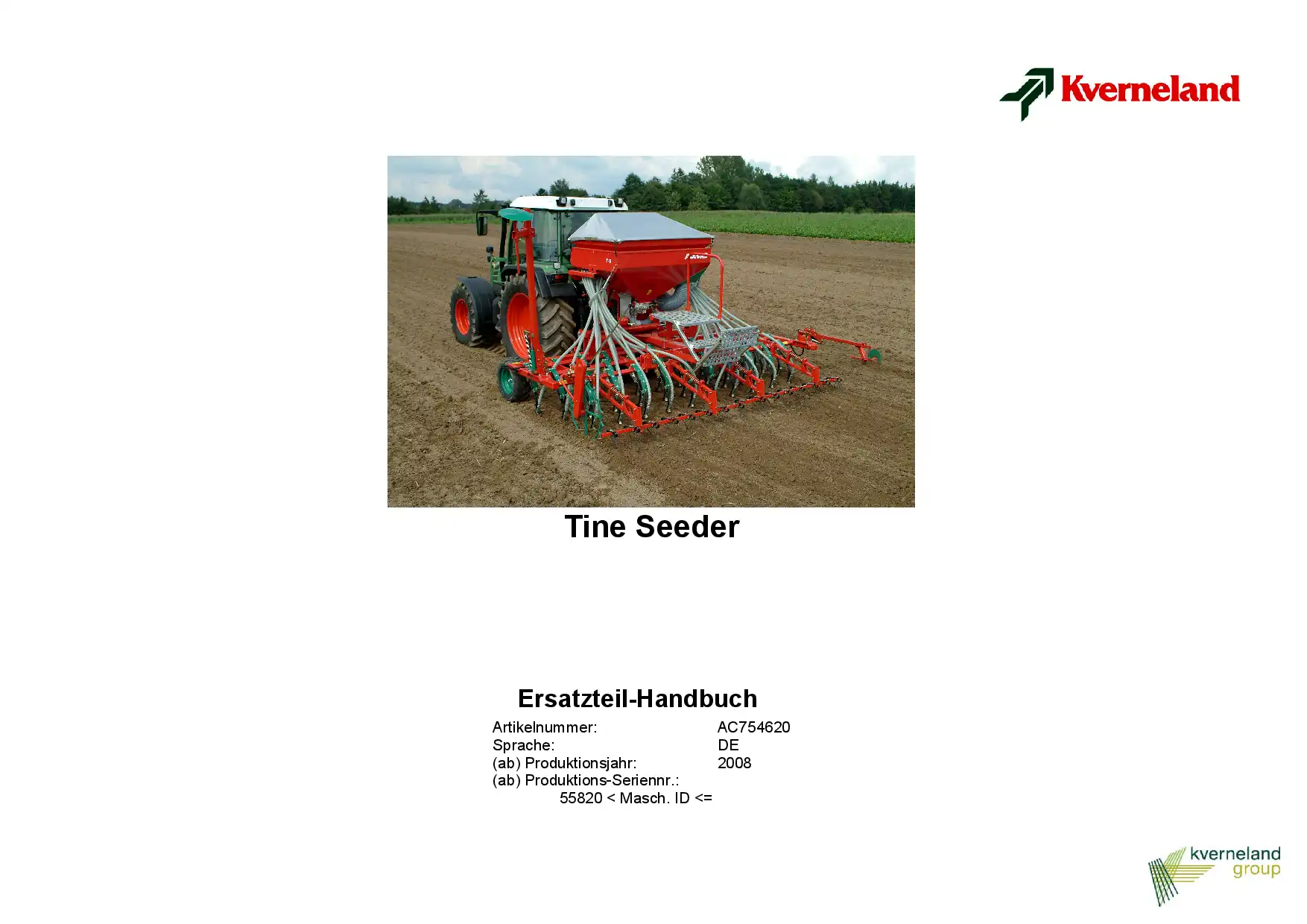 Kverneland

Tine Seeder

Ersatzteil-Handbuch

Artikelnummer: AC754620
Sprache: DE
(ab) Produktionsjahr: 2008
(ab) Produktions-Seriennr.:
55820 < Masch. ID <=

kverneland group